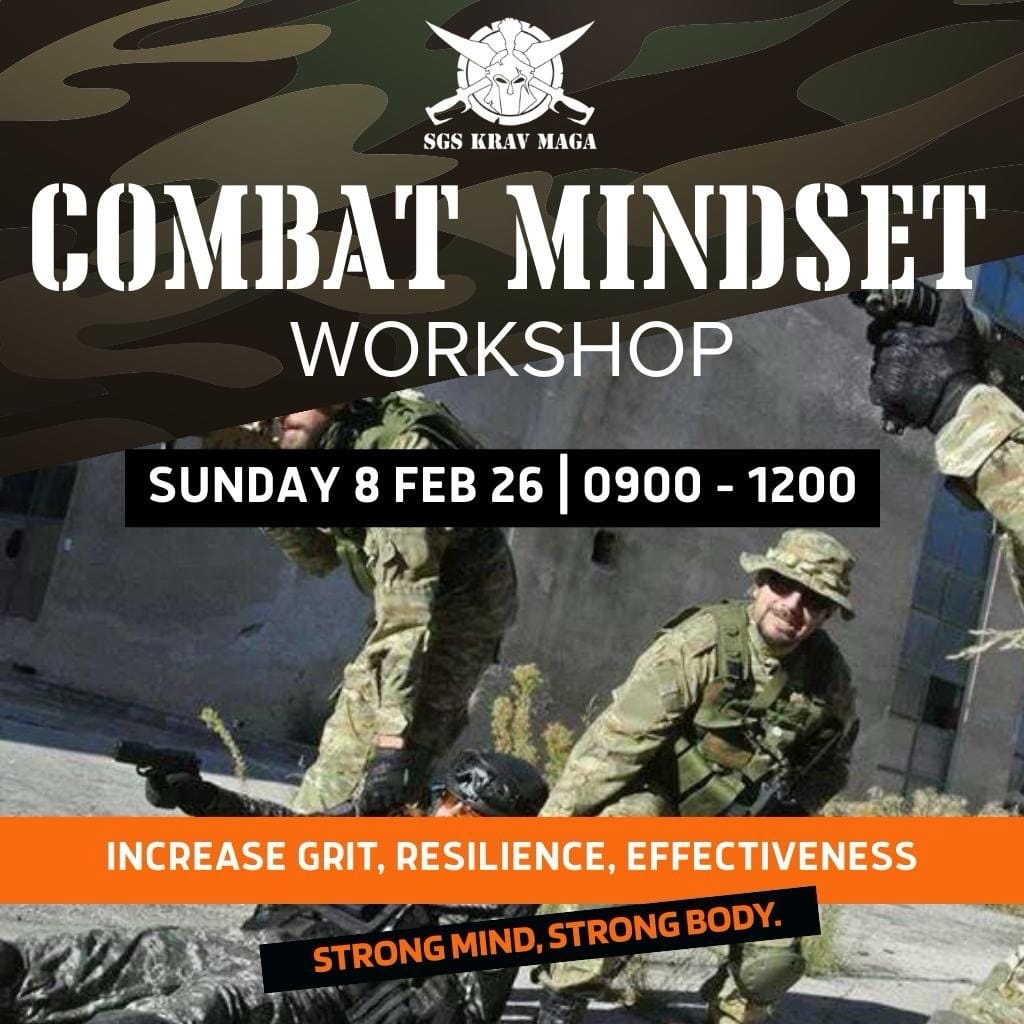 SGS KRAV MAGA

COMBAT MINDSET
WORKSHOP

SUNDAY 8 FEB 26 | 0900 - 1200

INCREASE GRIT, RESILIENCE, EFFECTIVENESS

STRONG MIND, STRONG BODY.